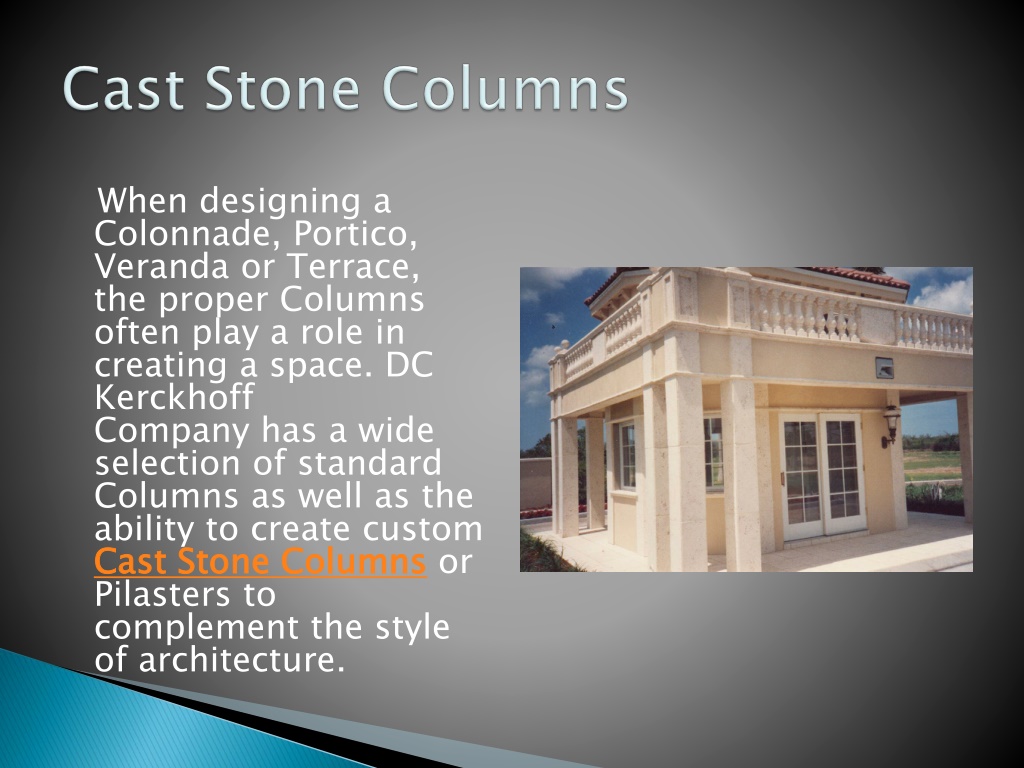 Cast Stone Columns

When designing a Colonnade, Portico, Veranda or Terrace, the proper Columns often play a role in creating a space. DC Kerckhoff Company has a wide selection of standard Columns as well as the ability to create custom Cast Stone Columns or Pilasters to complement the style of architecture.